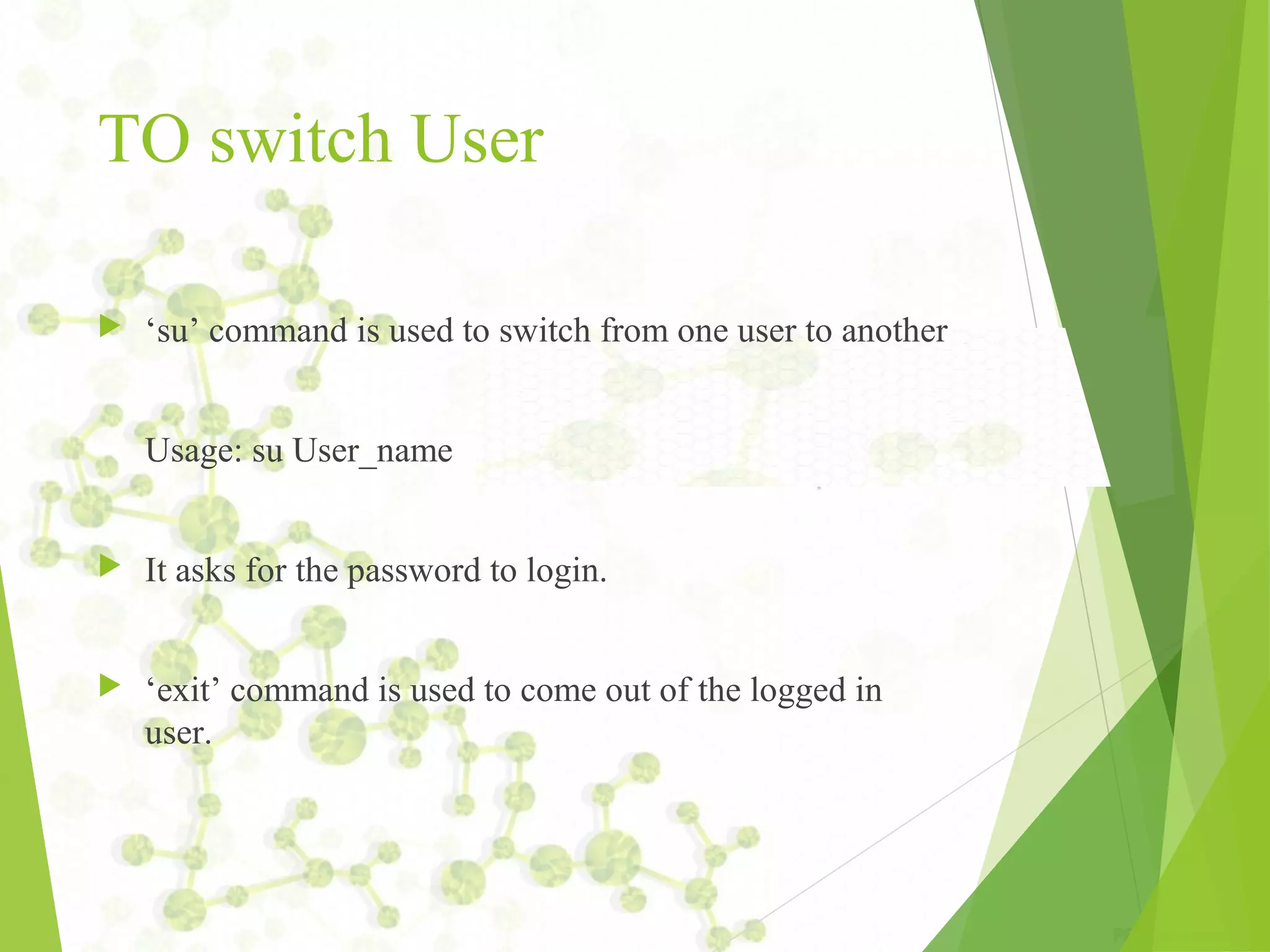 TO switch User

‘su’ command is used to switch from one user to another

Usage: su User_name

It asks for the password to login.

‘exit’ command is used to come out of the logged in user.